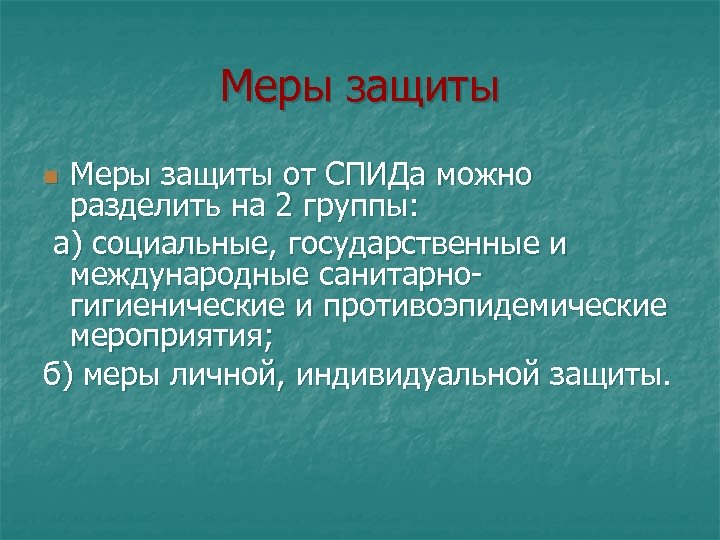 Меры защиты

Меры защиты от СПИДа можно разделить на 2 группы:
а) социальные, государственные и международные санитарно-гигиенические и противоэпидемические мероприятия;
б) меры личной, индивидуальной защиты.